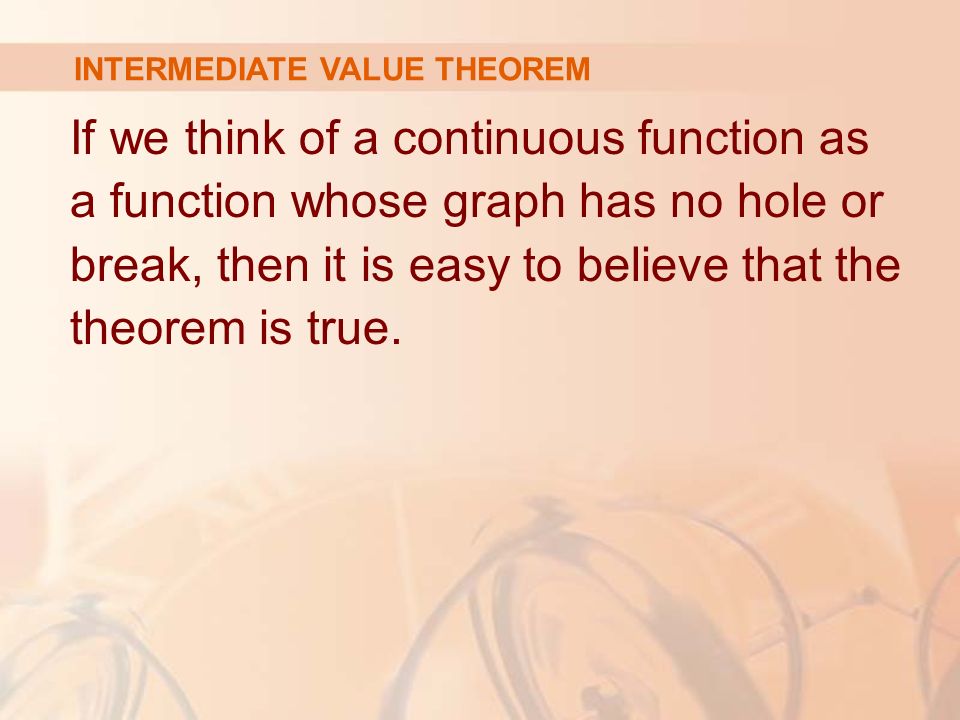 INTERMEDIATE VALUE THEOREM

If we think of a continuous function as a function whose graph has no hole or break, then it is easy to believe that the theorem is true.